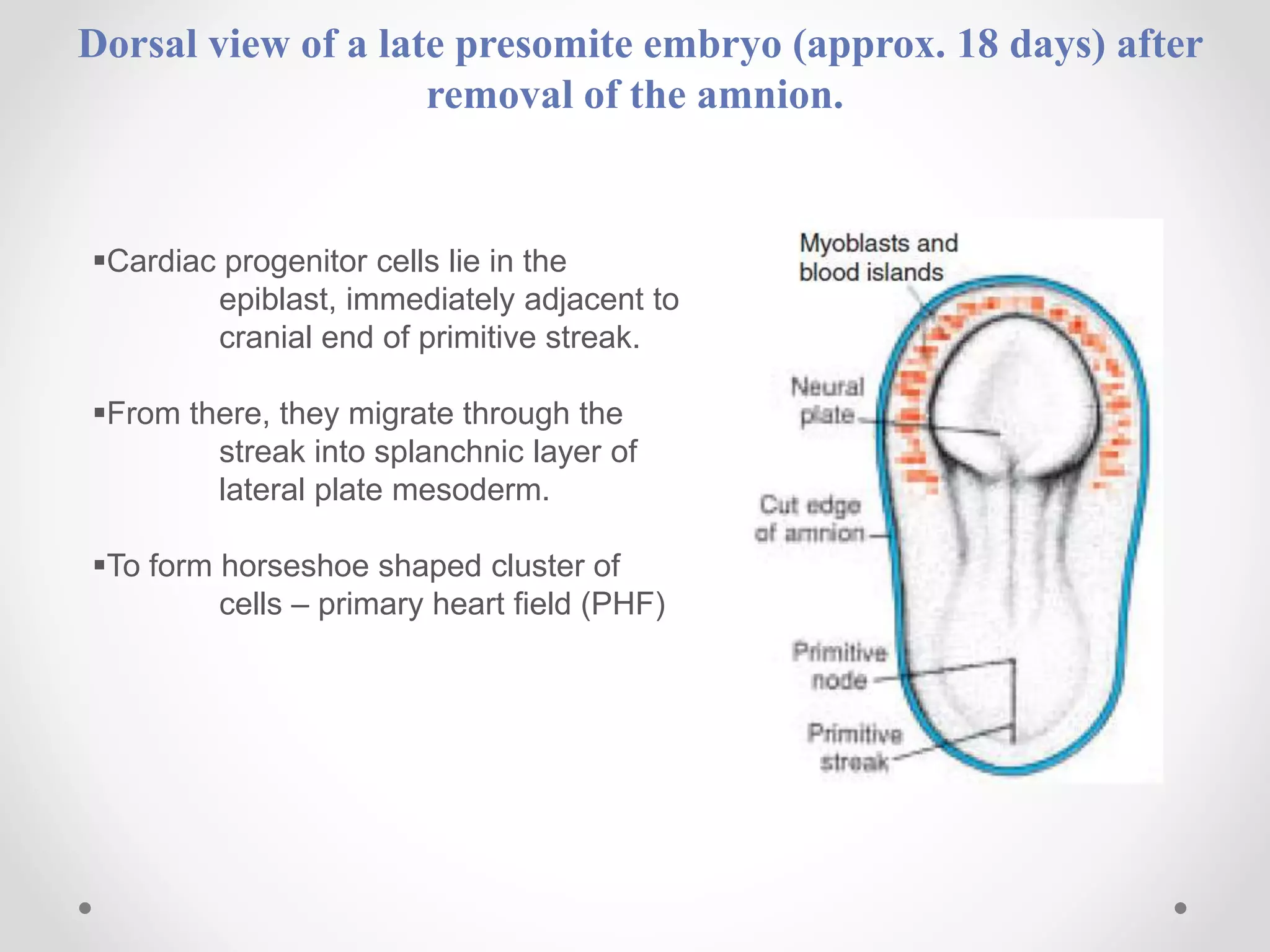 Dorsal view of a late presomite embryo (approx. 18 days) after removal of the amnion.

▪Cardiac progenitor cells lie in the epiblast, immediately adjacent to cranial end of primitive streak.

▪From there, they migrate through the streak into splanchnic layer of lateral plate mesoderm.

▪To form horseshoe shaped cluster of cells – primary heart field (PHF)

Myoblasts and blood islands

Neural plate

Cut edge of amnion

Primitive node

Primitive streak